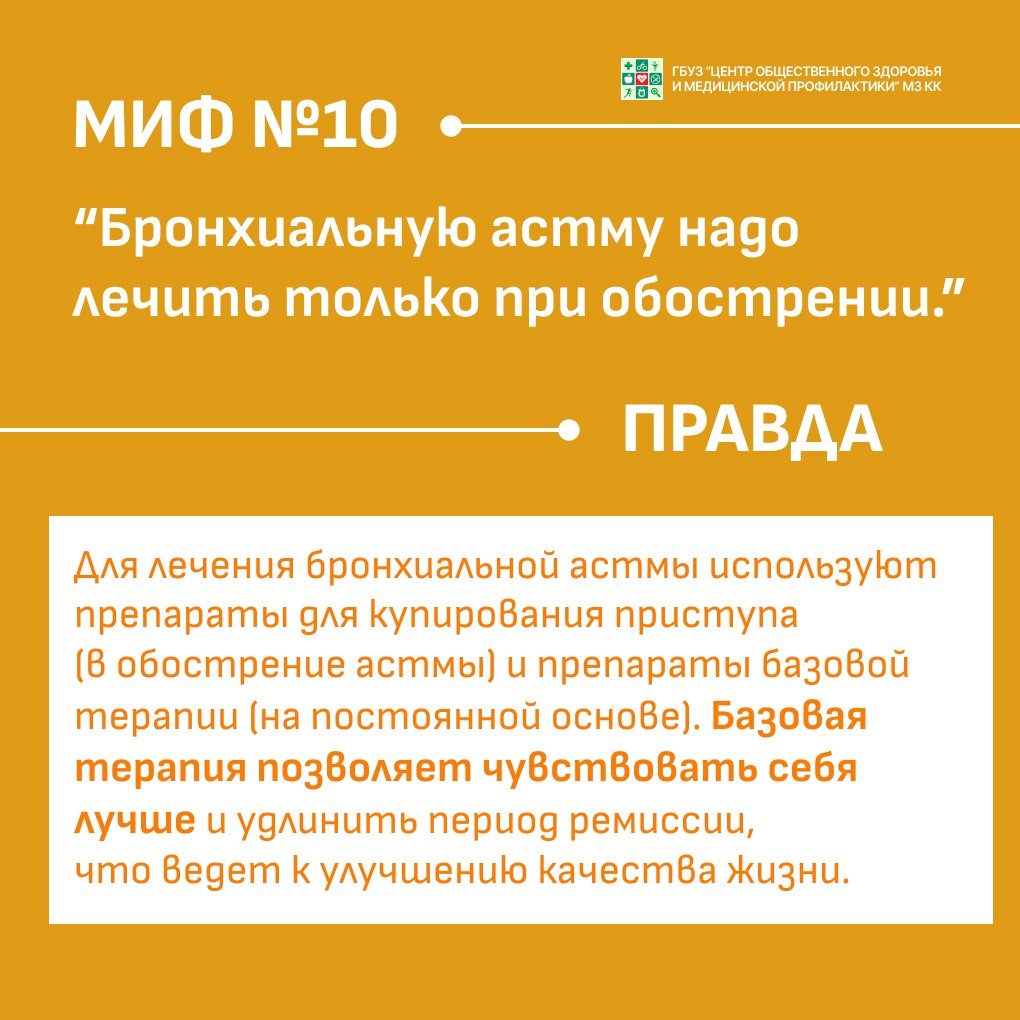 ГБУЗ "ЦЕНТР ОБЩЕСТВЕННОГО ЗДОРОВЬЯ И МЕДИЦИНСКОЙ ПРОФИЛАКТИКИ" МЗ КК

МИФ №10

“Бронхиальную астму надо лечить только при обострении.”

ПРАВДА

Для лечения бронхиальной астмы используют препараты для купирования приступа (в обострение астмы) и препараты базовой терапии (на постоянной основе). Базовая терапия позволяет чувствовать себя лучше и удлинить период ремиссии, что ведет к улучшению качества жизни.